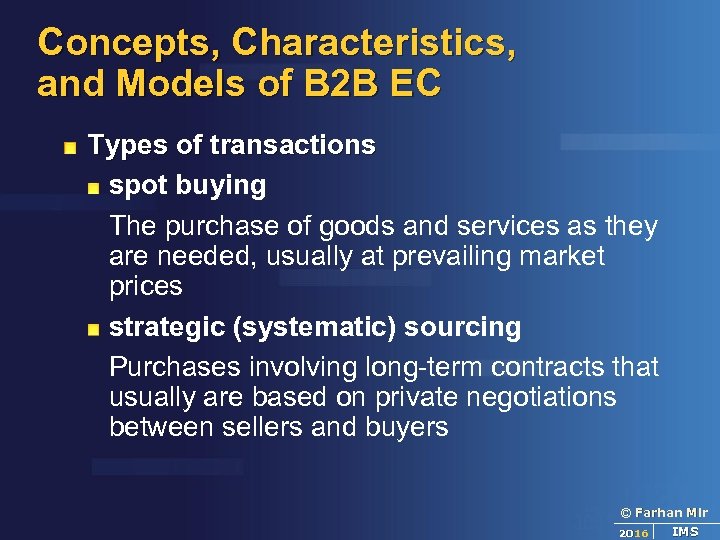 Concepts, Characteristics, and Models of B2B EC

Types of transactions

spot buying

The purchase of goods and services as they are needed, usually at prevailing market prices

strategic (systematic) sourcing

Purchases involving long-term contracts that usually are based on private negotiations between sellers and buyers

© Farhan Mir
2016 IMS